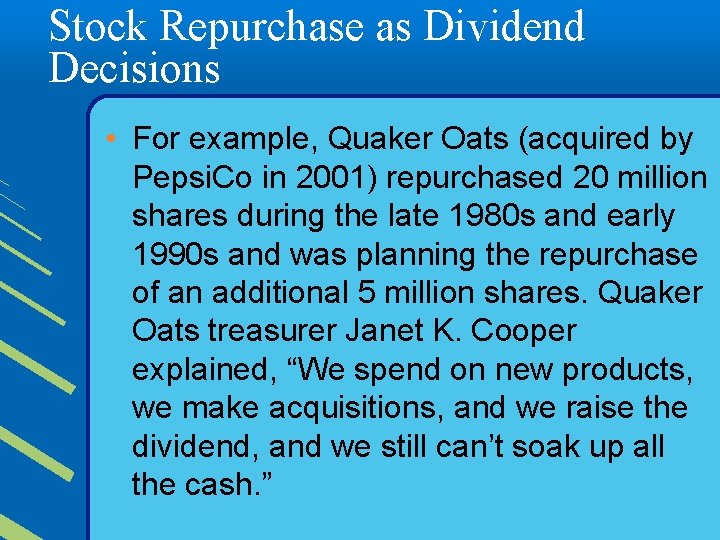 Stock Repurchase as Dividend Decisions

• For example, Quaker Oats (acquired by PepsiCo in 2001) repurchased 20 million shares during the late 1980s and early 1990s and was planning the repurchase of an additional 5 million shares. Quaker Oats treasurer Janet K. Cooper explained, “We spend on new products, we make acquisitions, and we raise the dividend, and we still can’t soak up all the cash.”